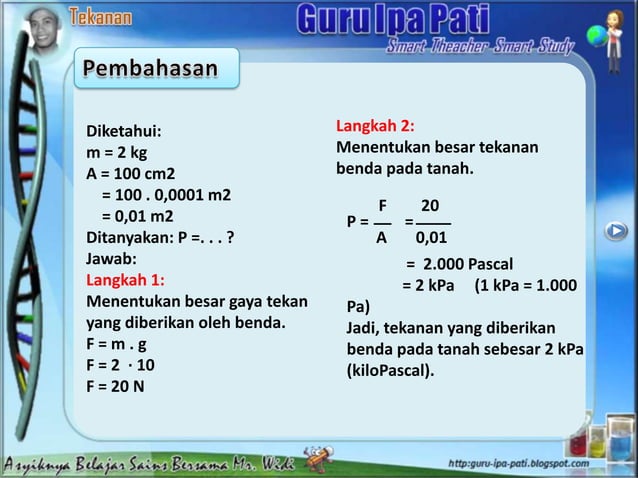 Tekanan

Guru Ipa Pati

Smart Theacher Smart Study

Pembahasan

Diketahui:
m = 2 kg
A = 100 cm2
= 100 . 0,0001 m2
= 0,01 m2
Ditanyakan: P =. . . ?
Jawab:
Langkah 1:
Menentukan besar gaya tekan yang diberikan oleh benda.
F = m . g
F = 2 · 10
F = 20 N

Langkah 2:
Menentukan besar tekanan benda pada tanah.

$P = \frac{F}{A} = \frac{20}{0,01}$
= 2.000 Pascal
= 2 kPa (1 kPa = 1.000 Pa)
Jadi, tekanan yang diberikan benda pada tanah sebesar 2 kPa (kiloPascal).

Asyiknya Belajar Sains Bersama Mr. Widi

http:guru-ipa-pati.blogspot.com